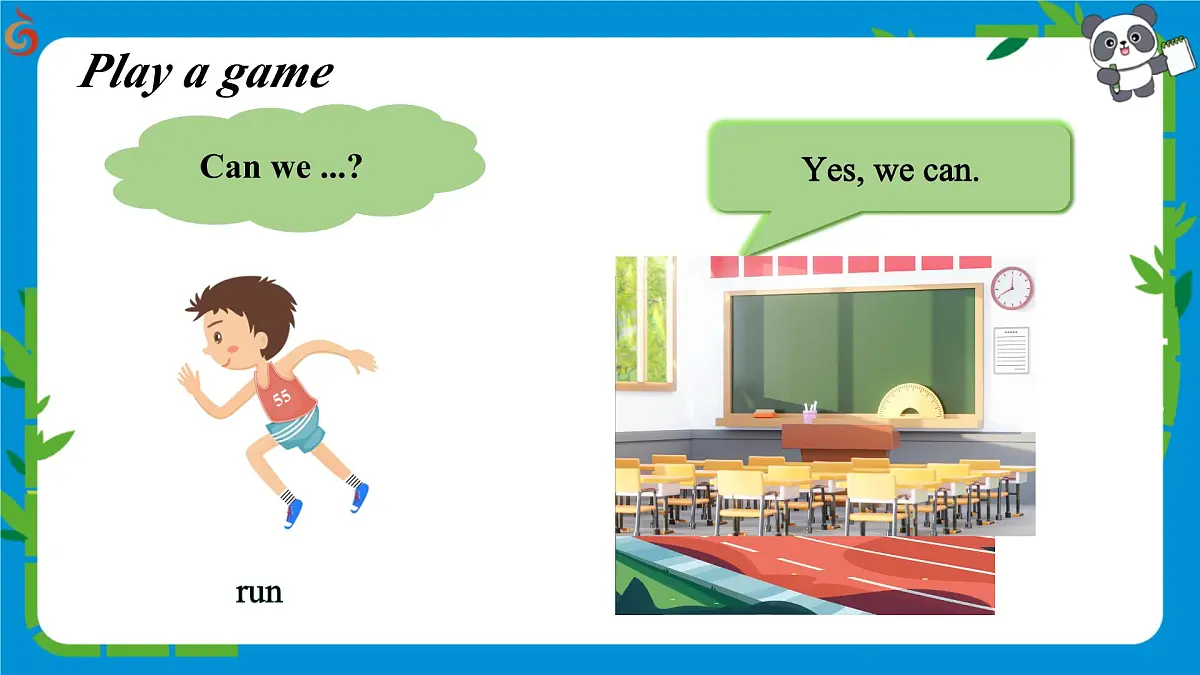 Play a game

Can we ...?

Yes, we can.

55

run